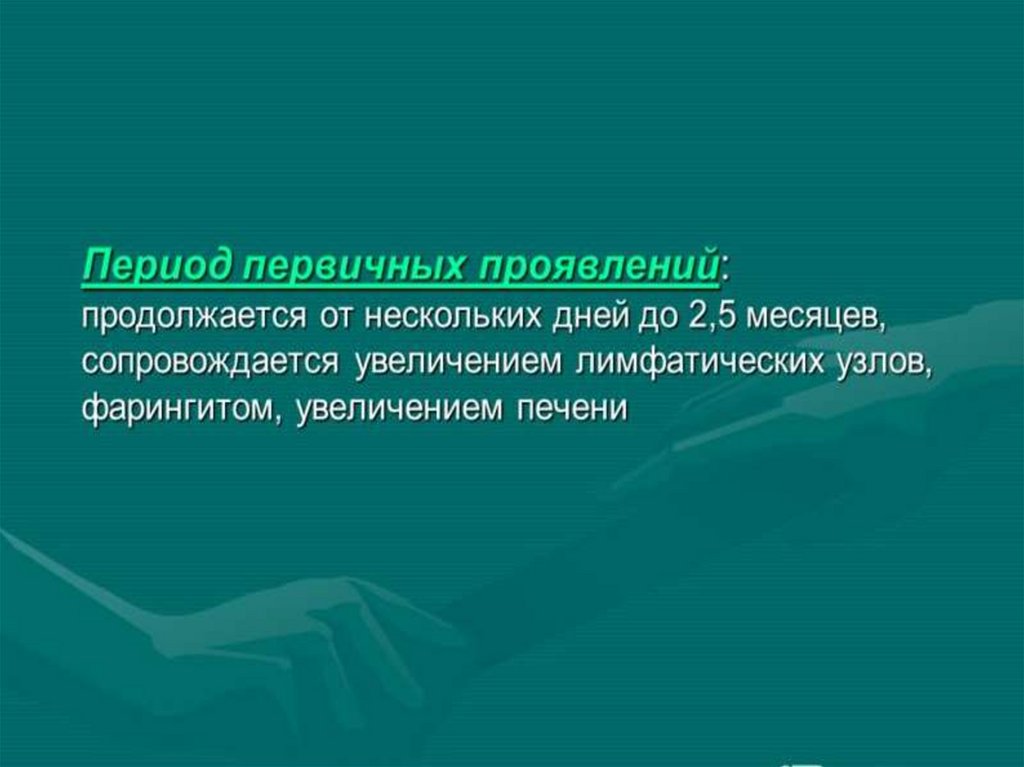 Период первичных проявлений: продолжается от нескольких дней до 2,5 месяцев, сопровождается увеличением лимфатических узлов, фарингитом, увеличением печени